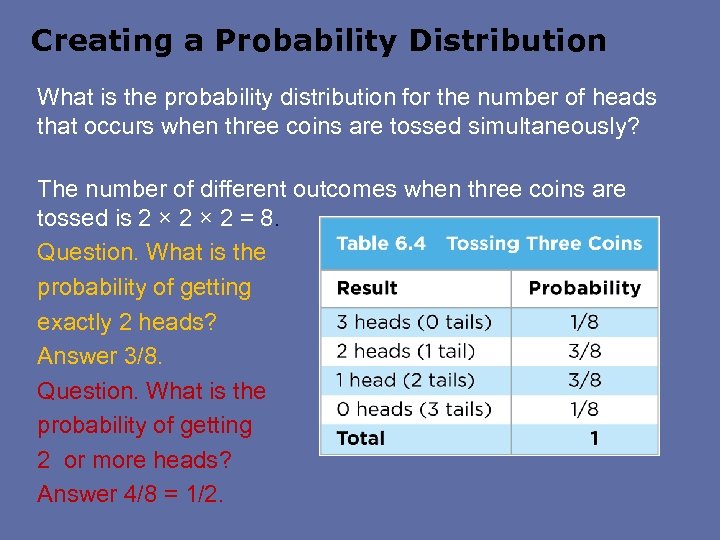 Creating a Probability Distribution

What is the probability distribution for the number of heads that occurs when three coins are tossed simultaneously?

The number of different outcomes when three coins are tossed is $2 \times 2 \times 2 = 8$.

Question. What is the probability of getting exactly 2 heads?

Answer 3/8.

Question. What is the probability of getting 2 or more heads?

Answer 4/8 = 1/2.

Table 6.4 Tossing Three Coins

| Result | Probability |
|---|---|
| 3 heads (0 tails) | 1/8 |
| 2 heads (1 tail) | 3/8 |
| 1 head (2 tails) | 3/8 |
| 0 heads (3 tails) | 1/8 |
| Total | 1 |